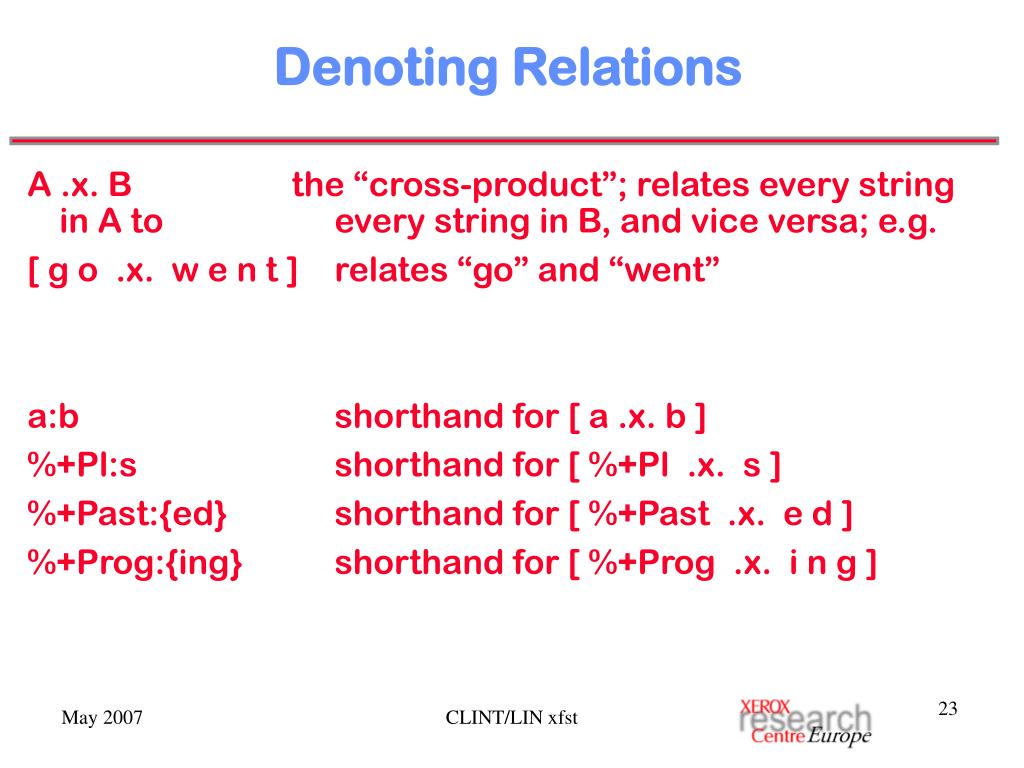 Denoting Relations

A .x. B the “cross-product”; relates every string in A to every string in B, and vice versa; e.g.

[ g o .x. w e n t ] relates “go” and “went”

a:b shorthand for [ a .x. b ]

%+Pl:s shorthand for [ %+Pl .x. s ]

%+Past:{ed} shorthand for [ %+Past .x. e d ]

%+Prog:{ing} shorthand for [ %+Prog .x. i n g ]

May 2007

CLINT/LIN xfst

XEROX research Centre Europe

23